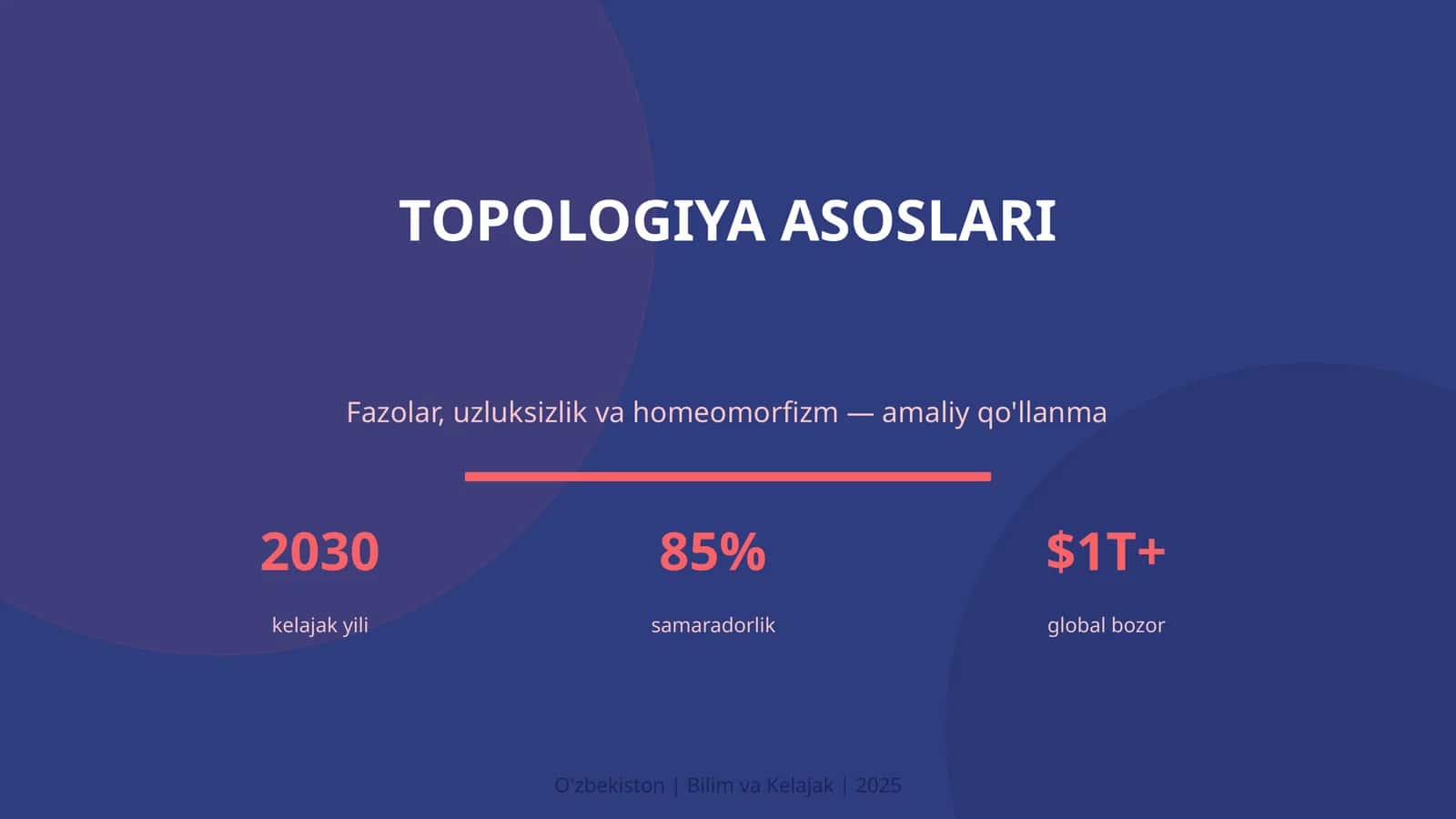 TOPOLOGIYA ASOSLARI

Fazolar, uzluksizlik va homeomorfizm — amaliy qo'llanma

2030
kelajak yili

85%
samaradorlik

$1T+
global bozor

O'zbekiston | Bilim va Kelajak | 2025